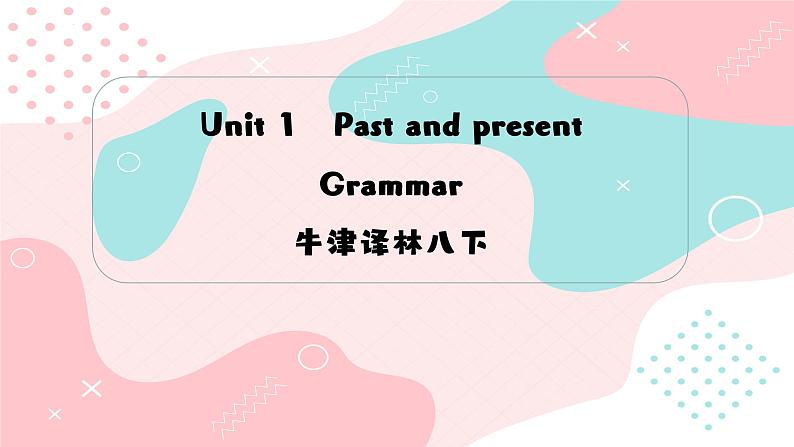 Unit 1 Past and present

Grammar

牛津译林八下